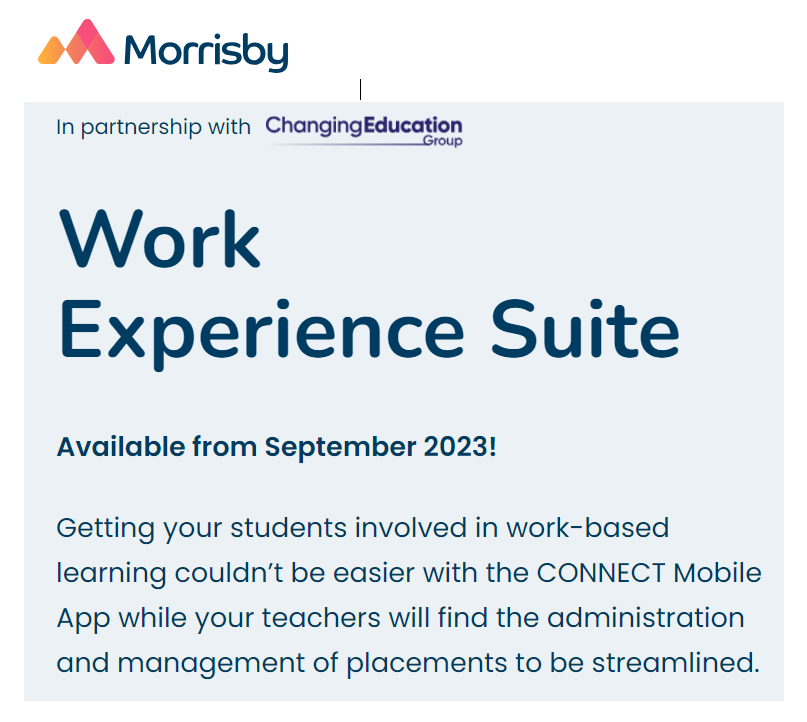 Morrisby

In partnership with ChangingEducation Group

Work Experience Suite

Available from September 2023!

Getting your students involved in work-based learning couldn't be easier with the CONNECT Mobile App while your teachers will find the administration and management of placements to be streamlined.